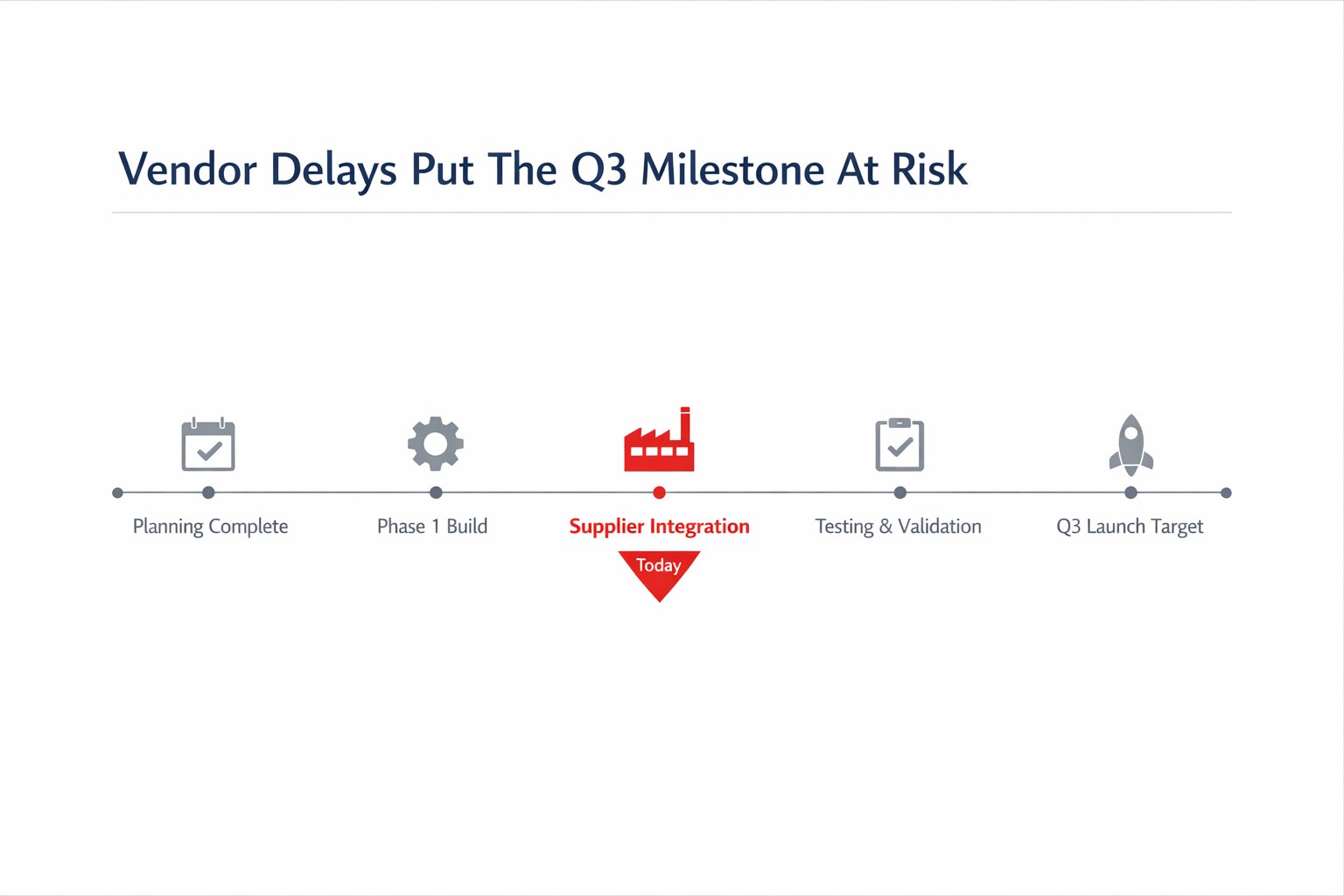 Vendor Delays Put The Q3 Milestone At Risk

Planning Complete

Phase 1 Build

Supplier Integration

Today

Testing & Validation

Q3 Launch Target